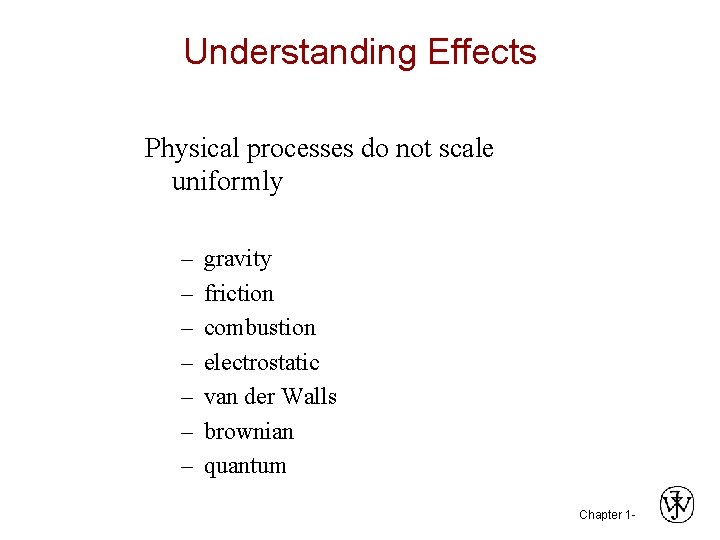 Understanding Effects

Physical processes do not scale uniformly

– gravity
– friction
– combustion
– electrostatic
– van der Walls
– brownian
– quantum

Chapter 1-